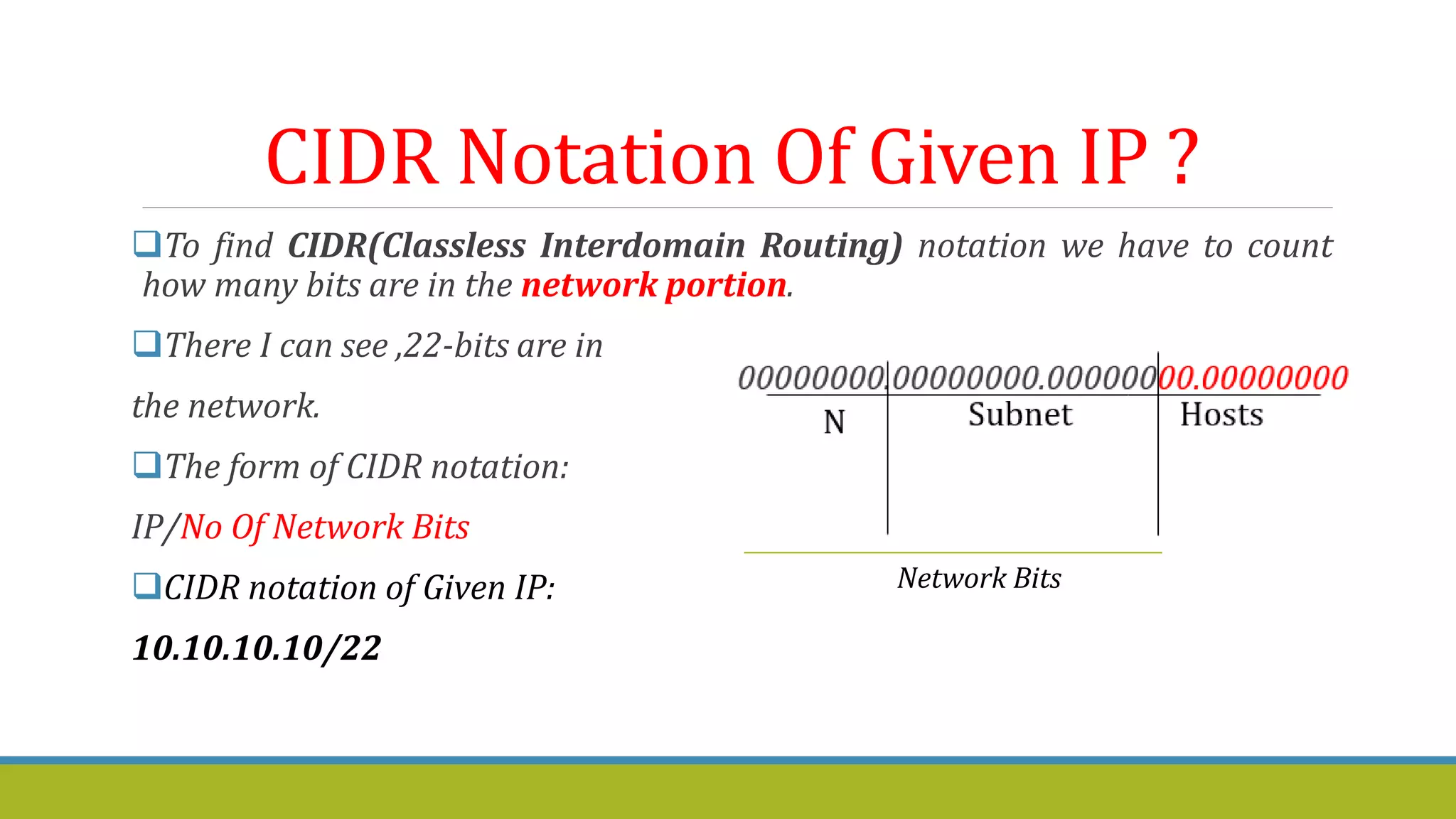 CIDR Notation Of Given IP ?

❑To find CIDR(Classless Interdomain Routing) notation we have to count how many bits are in the network portion.

❑There I can see ,22-bits are in the network.

❑The form of CIDR notation:

IP/No Of Network Bits

❑CIDR notation of Given IP:

10.10.10.10/22

00000000.00000000.00000000.00000000

N

Subnet

Hosts

Network Bits